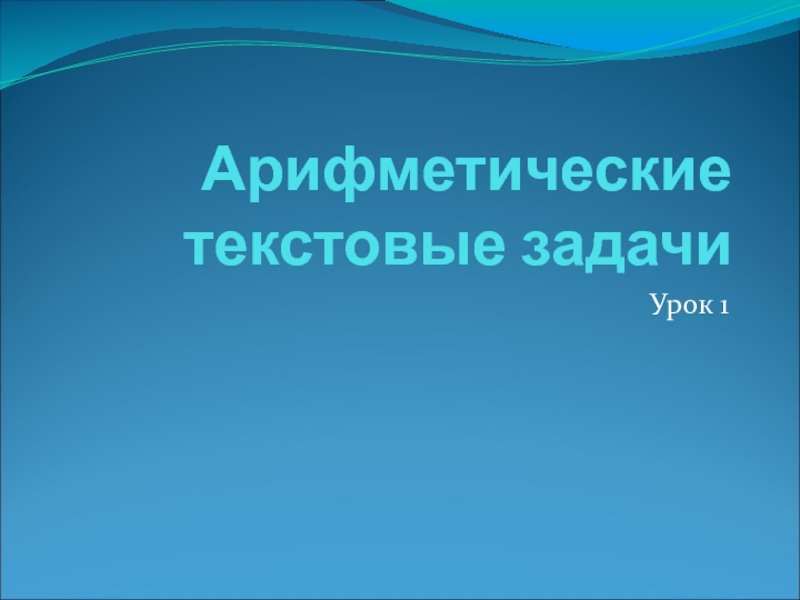 Арифметические текстовые задачи

Урок 1